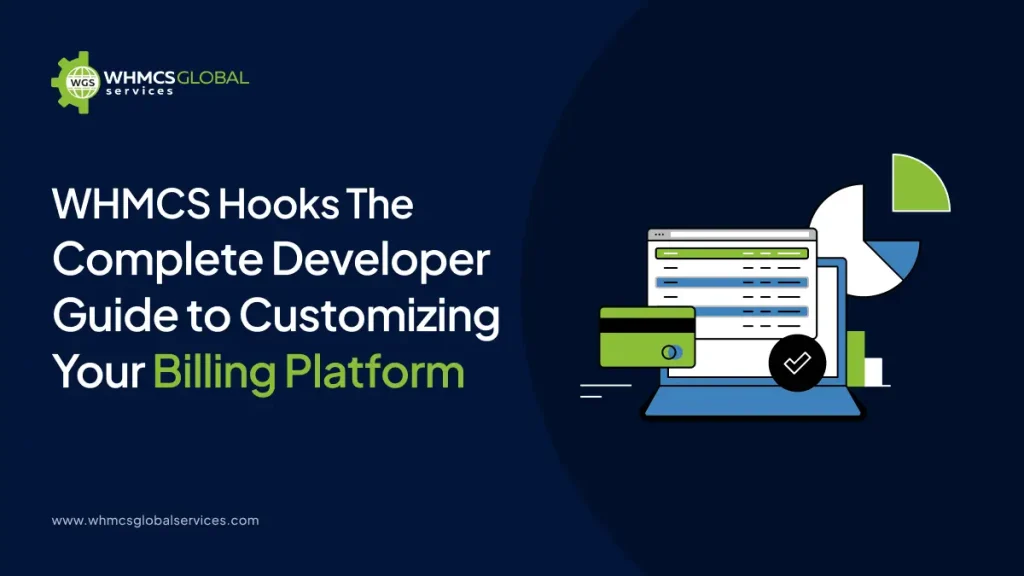 WGS WHMCS GLOBAL services

WHMCS Hooks The Complete Developer Guide to Customizing Your Billing Platform

www.whmcsglobalservices.com